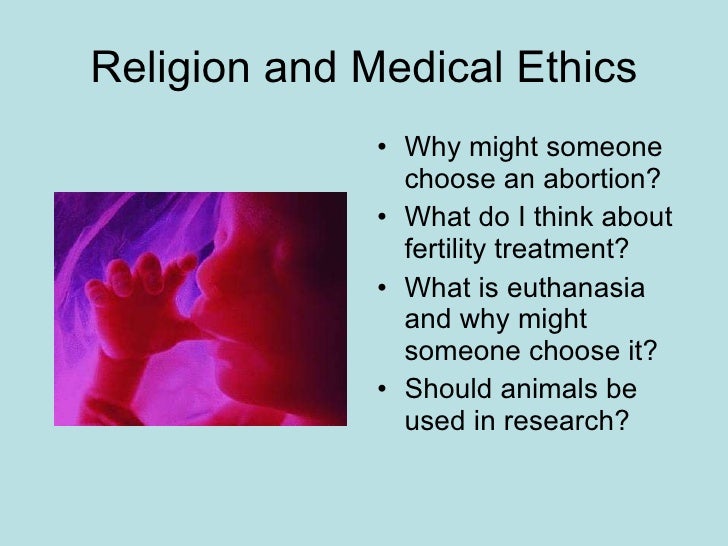 Religion and Medical Ethics

• Why might someone choose an abortion?
• What do I think about fertility treatment?
• What is euthanasia and why might someone choose it?
• Should animals be used in research?